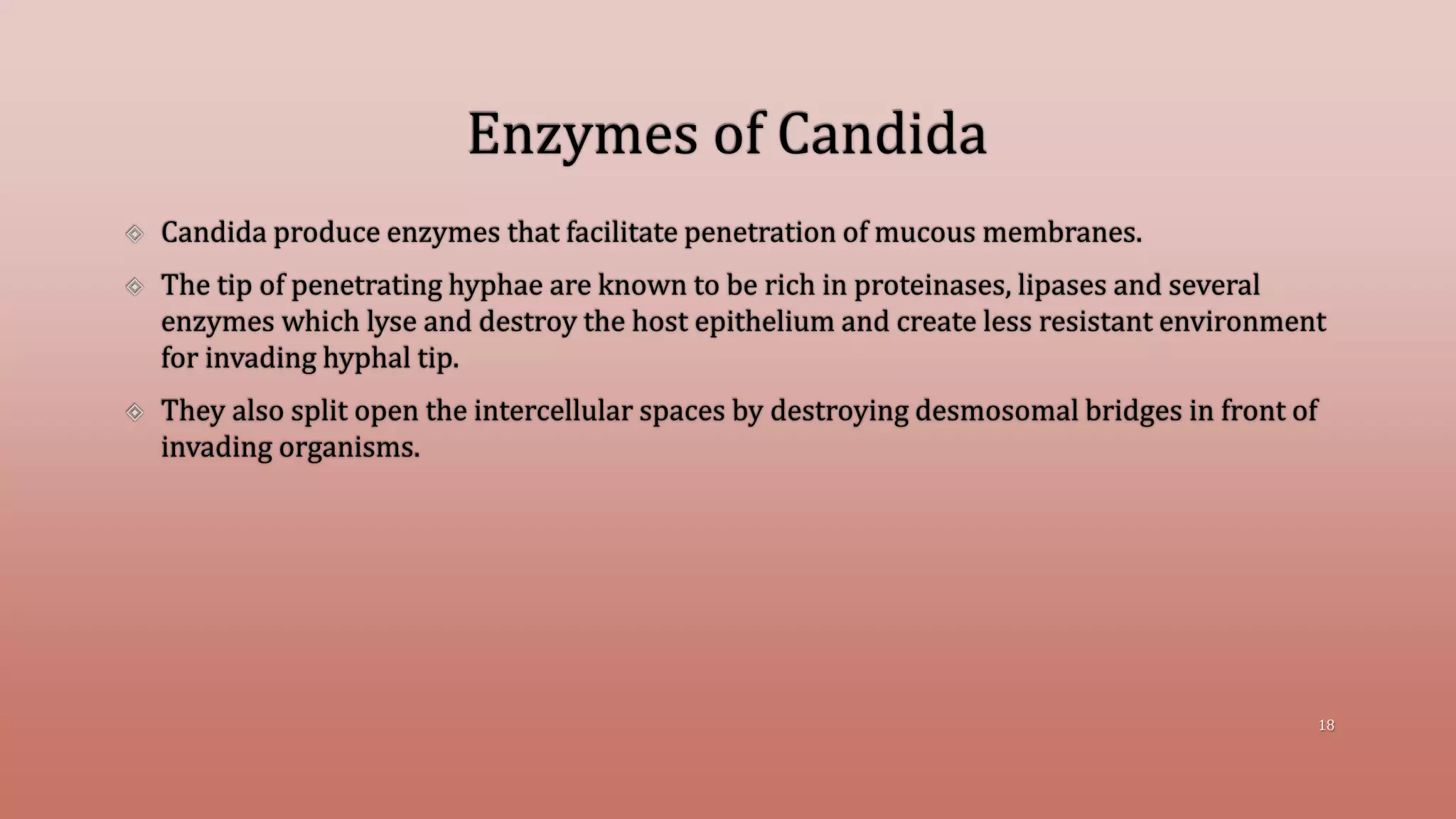 Enzymes of Candida

Candida produce enzymes that facilitate penetration of mucous membranes.

The tip of penetrating hyphae are known to be rich in proteinases, lipases and several enzymes which lyse and destroy the host epithelium and create less resistant environment for invading hyphal tip.

They also split open the intercellular spaces by destroying desmosomal bridges in front of invading organisms.

18